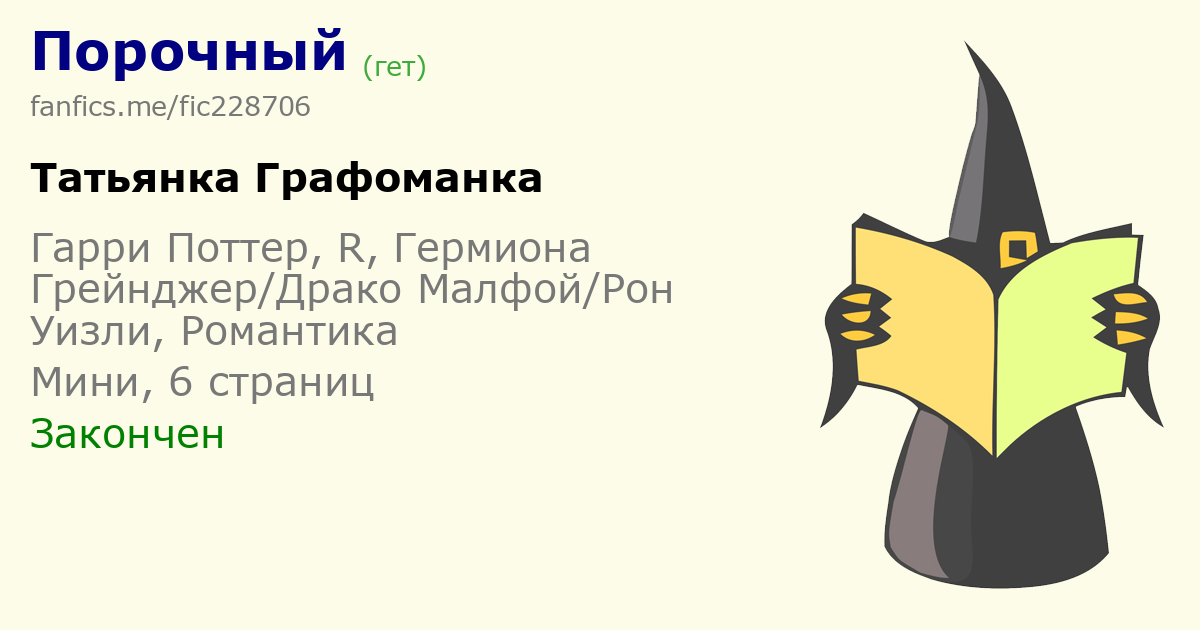 Порочный (гет)

fanfics.me/fic228706

Татьянка Графоманка

Гарри Поттер, R, Гермиона Грейнджер/Драко Малфой/Рон Уизли, Романтика

Мини, 6 страниц

Закончен